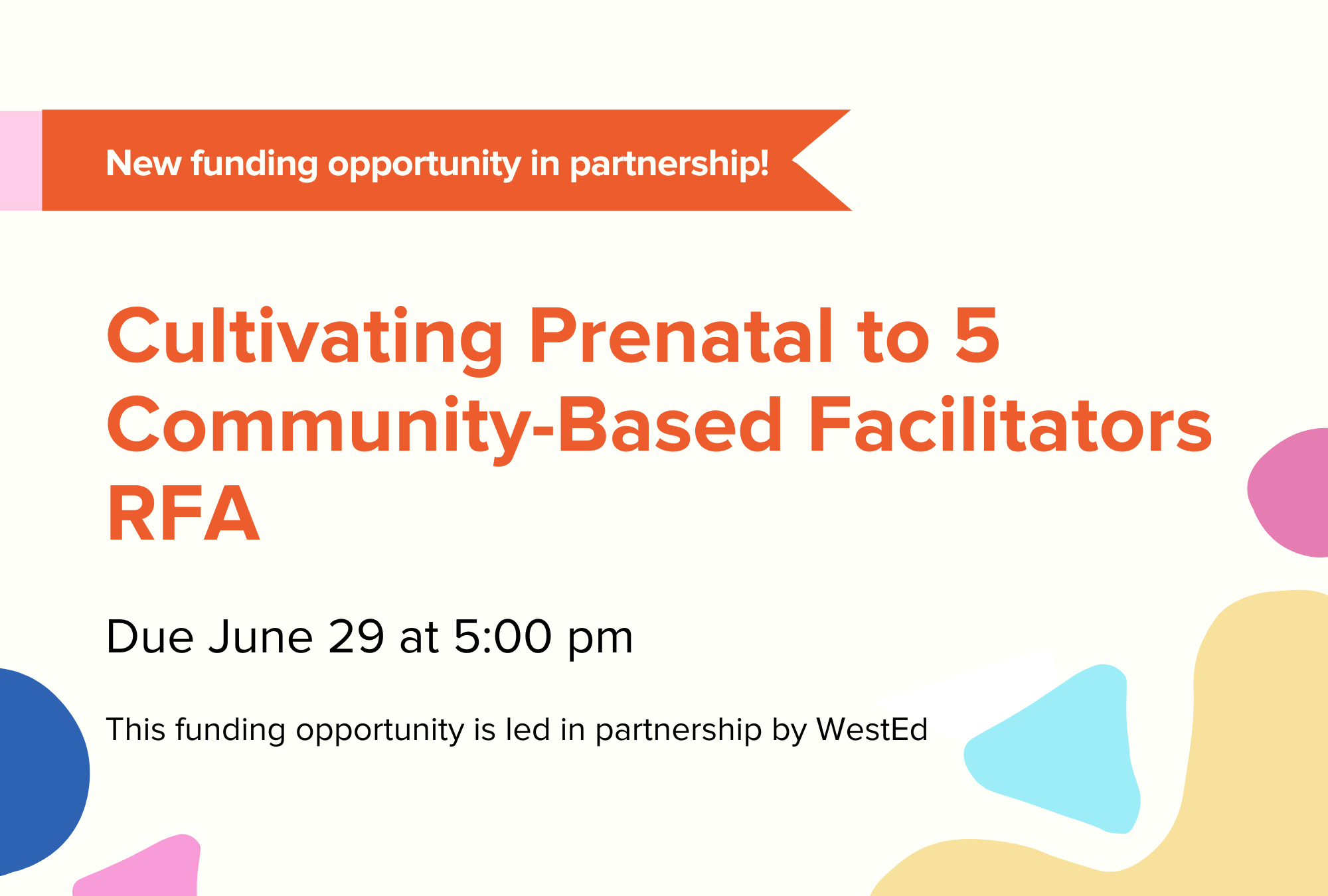 New funding opportunity in partnership!

Cultivating Prenatal to 5 Community-Based Facilitators RFA

Due June 29 at 5:00 pm

This funding opportunity is led in partnership by WestEd